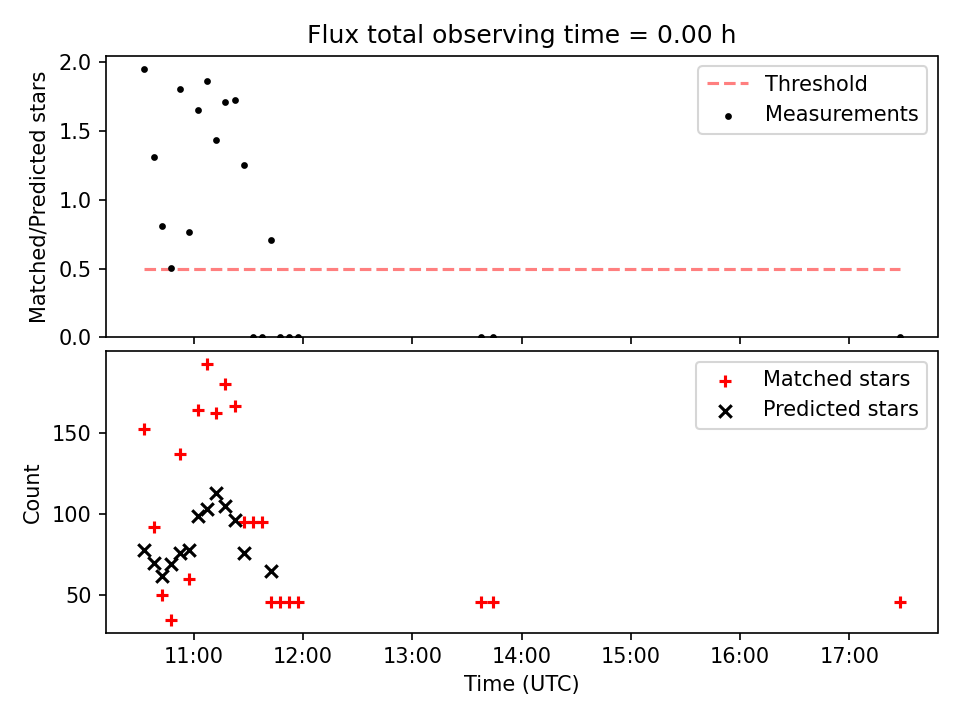 Flux total observing time = 0.00 h

Matched/Predicted stars

2.0
1.5
1.0
0.5
0.0

Threshold
Measurements

Count

150
100
50

Matched stars
Predicted stars

11:00
12:00
13:00
14:00
15:00
16:00
17:00

Time (UTC)